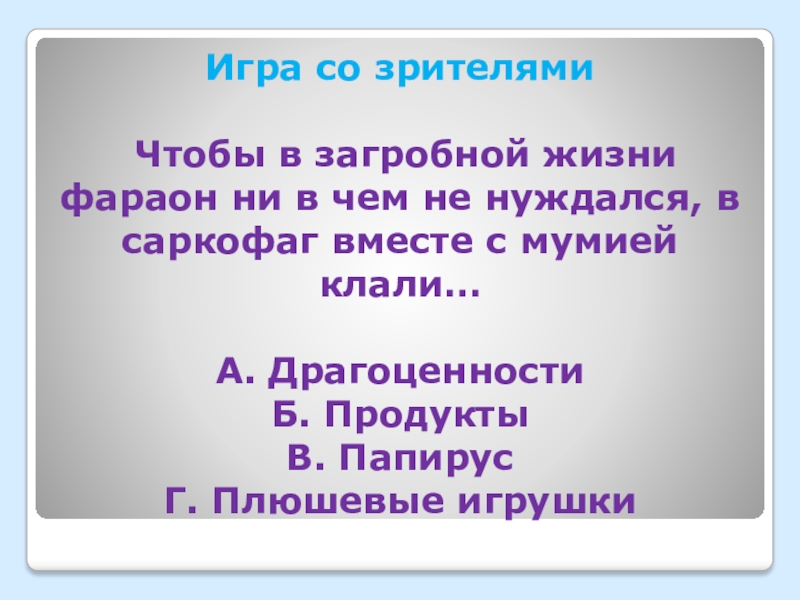 Игра со зрителями

Чтобы в загробной жизни фараон ни в чем не нуждался, в саркофаг вместе с мумией клали…

А. Драгоценности
Б. Продукты
В. Папирус
Г. Плюшевые игрушки